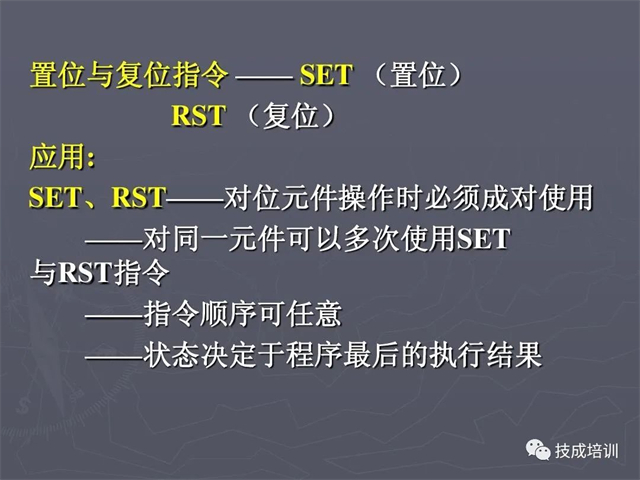 置位与复位指令 —— SET （置位）

RST （复位）

应用:

SET、RST——对位元件操作时必须成对使用

——对同一元件可以多次使用SET与RST指令

——指令顺序可任意

——状态决定于程序最后的执行结果

技成培训